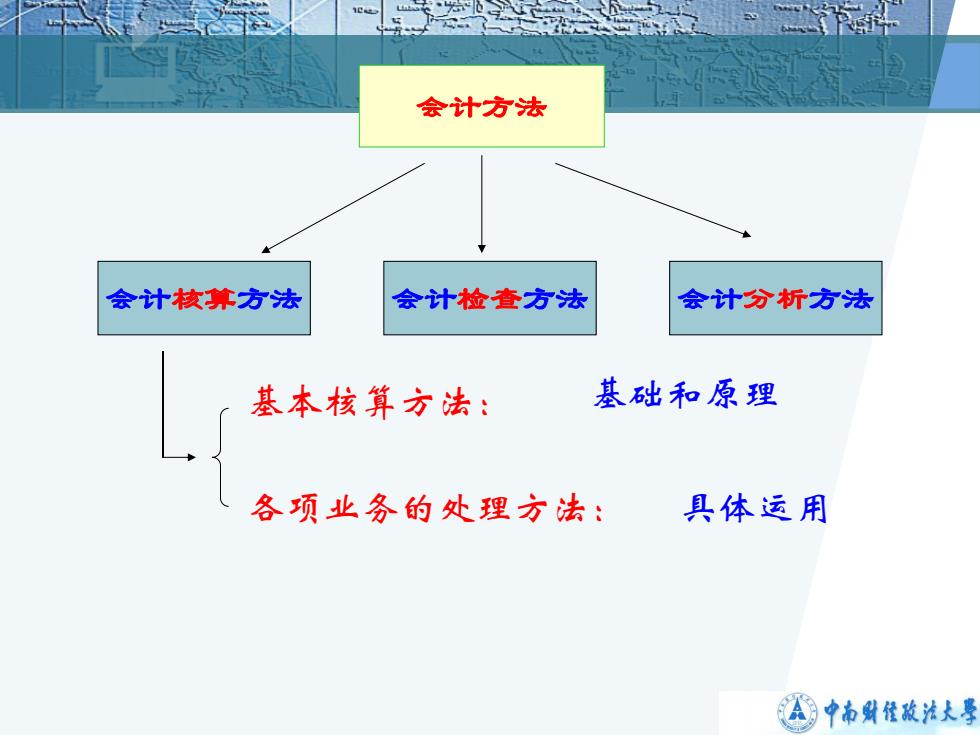 会计方法

会计核算方法

会计检查方法

会计分析方法

基本核算方法： 基础和原理

各项业务的处理方法： 具体运用

中南财经政法大学